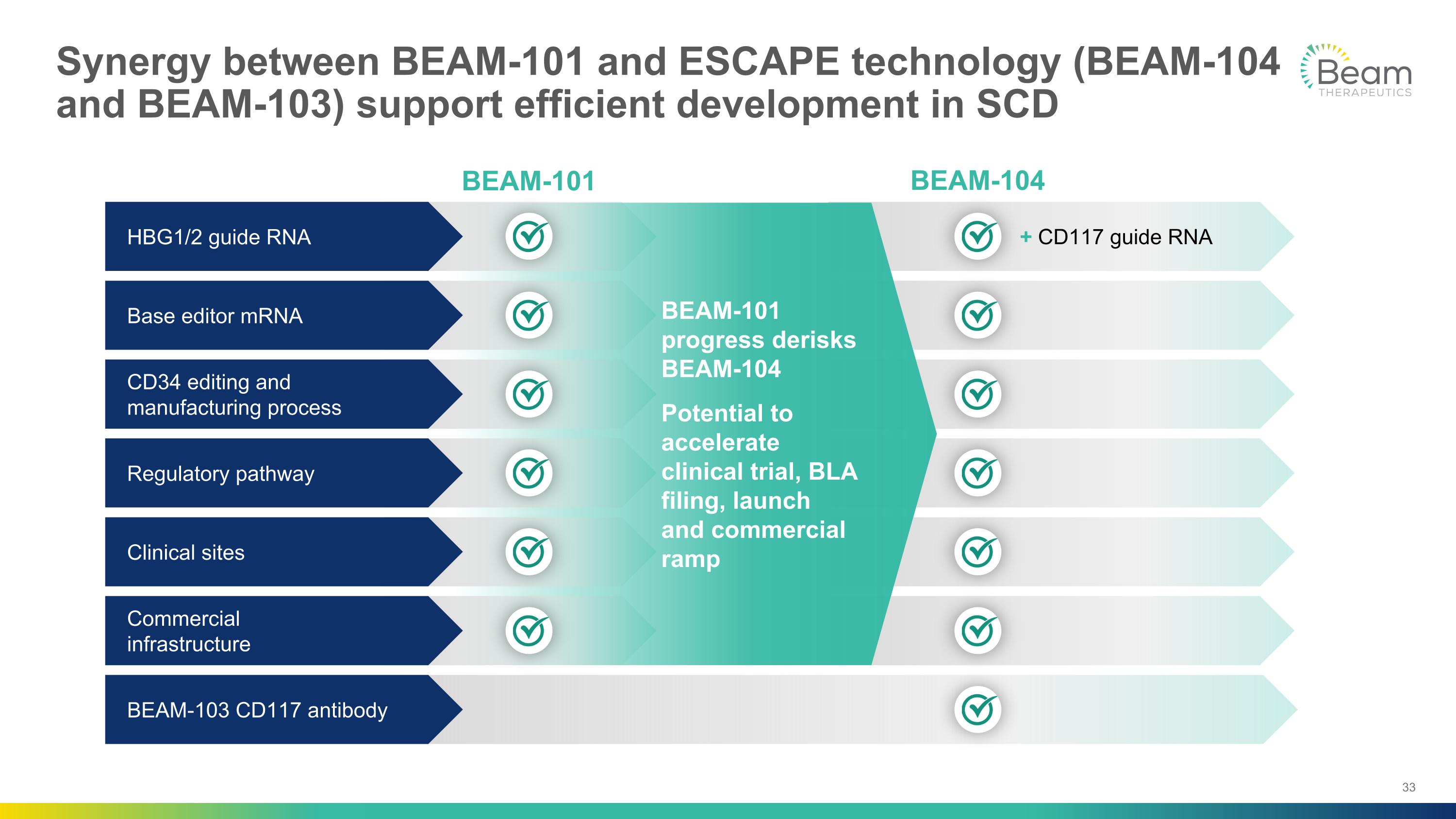 Synergy between BEAM-101 and ESCAPE technology (BEAM-104 and BEAM-103) support efficient development in SCD

Beam THERAPEUTICS

BEAM-101

BEAM-104

HBG1/2 guide RNA

+ CD117 guide RNA

Base editor mRNA

CD34 editing and manufacturing process

Regulatory pathway

Clinical sites

Commercial infrastructure

BEAM-103 CD117 antibody

BEAM-101 progress derisks BEAM-104

Potential to accelerate clinical trial, BLA filing, launch and commercial ramp

33